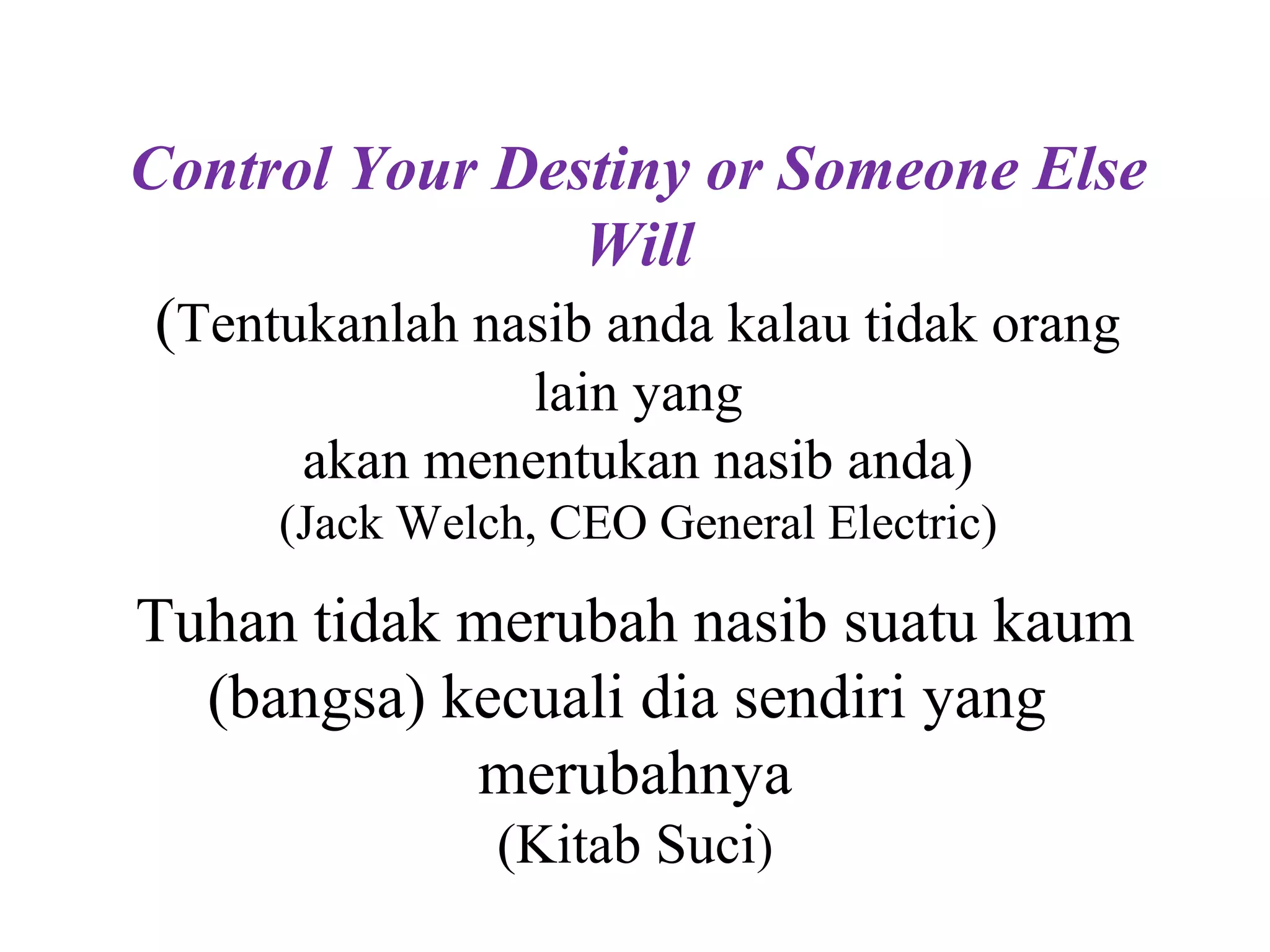 Control Your Destiny or Someone Else Will

(Tentukanlah nasib anda kalau tidak orang lain yang
akan menentukan nasib anda)
(Jack Welch, CEO General Electric)

Tuhan tidak merubah nasib suatu kaum (bangsa) kecuali dia sendiri yang merubahnya
(Kitab Suci)